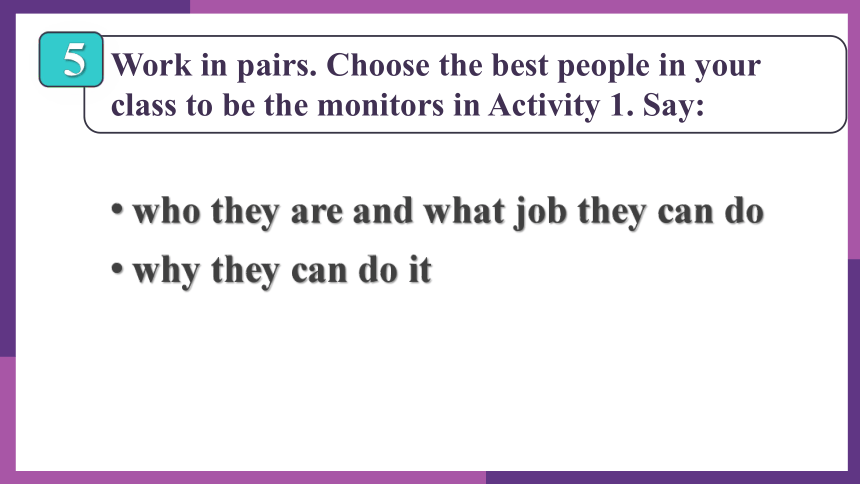 5 Work in pairs. Choose the best people in your class to be the monitors in Activity 1. Say:

• who they are and what job they can do
• why they can do it